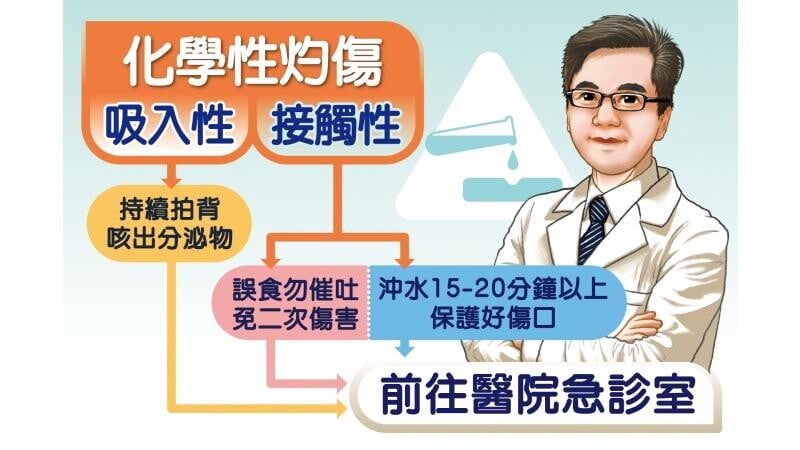 化學性灼傷

吸入性

接觸性

持續拍背
咳出分泌物

誤食勿催吐
免二次傷害

沖水15-20分鐘以上
保護好傷口

前往醫院急診室